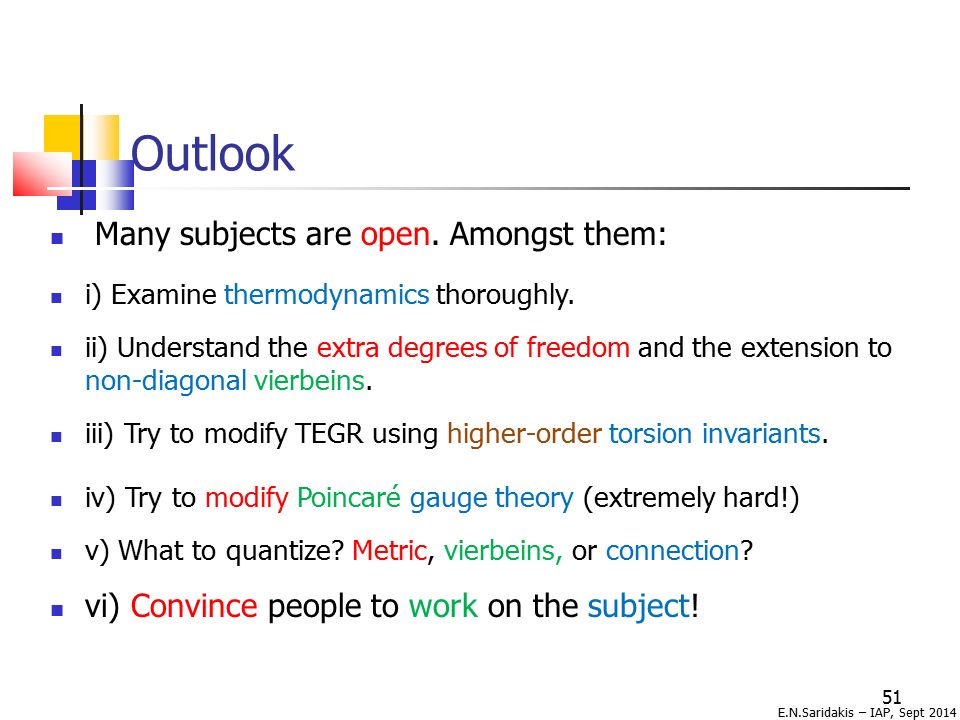 Outlook

Many subjects are open. Amongst them:

i) Examine thermodynamics thoroughly.

ii) Understand the extra degrees of freedom and the extension to non-diagonal vierbeins.

iii) Try to modify TEGR using higher-order torsion invariants.

iv) Try to modify Poincaré gauge theory (extremely hard!)

v) What to quantize? Metric, vierbeins, or connection?

vi) Convince people to work on the subject!

51

E.N.Saridakis – IAP, Sept 2014